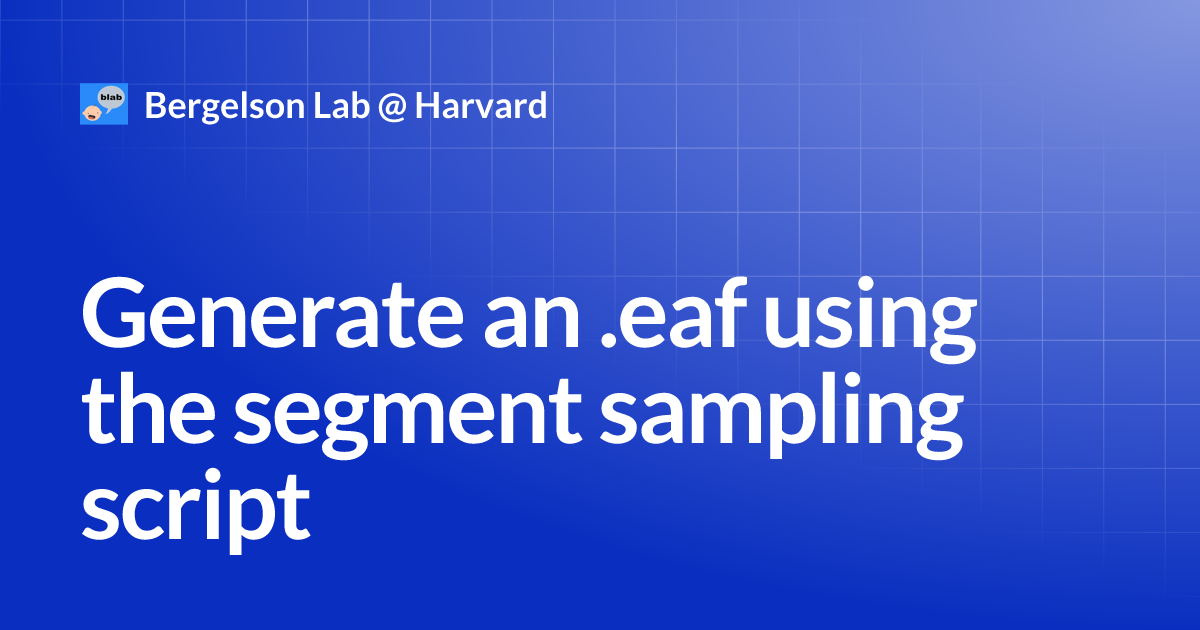 blab

Bergelson Lab @ Harvard

Generate an .eaf using the segment sampling script